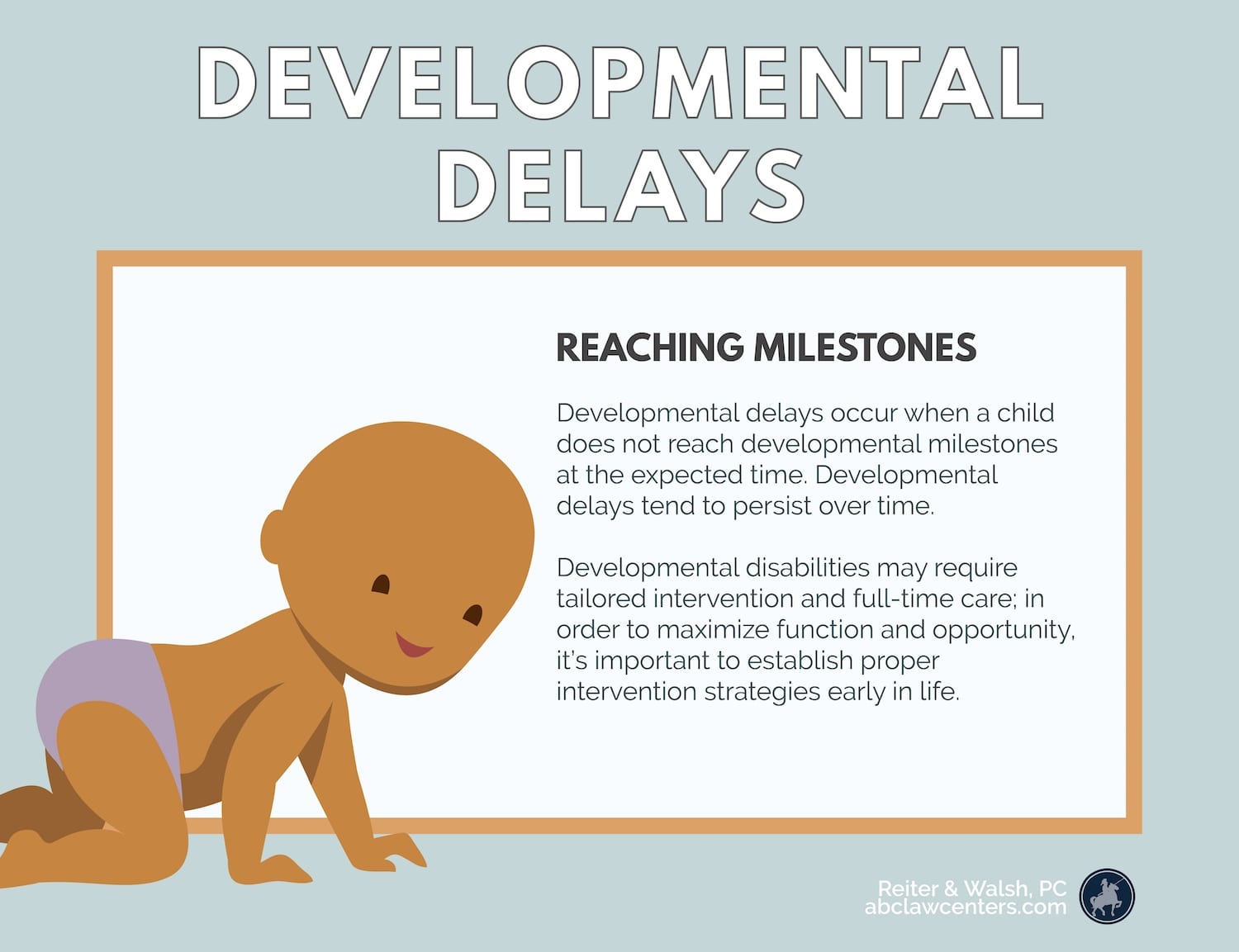 DEVELOPMENTAL DELAYS

REACHING MILESTONES

Developmental delays occur when a child does not reach developmental milestones at the expected time. Developmental delays tend to persist over time.

Developmental disabilities may require tailored intervention and full-time care; in order to maximize function and opportunity, it's important to establish proper intervention strategies early in life.

Reiter & Walsh, PC
abclawcenters.com